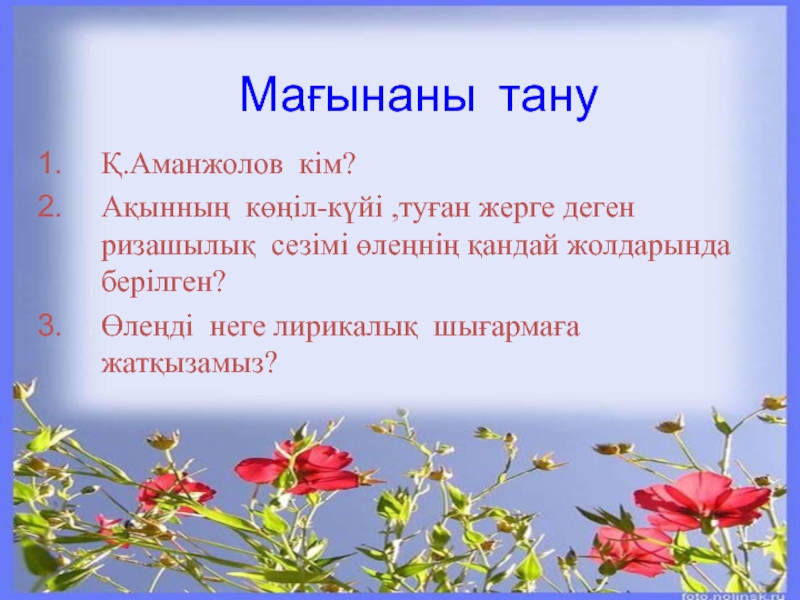 Мағынаны тану

1. Қ.Аманжолов кім?
2. Ақынның көңіл-күйі ,туған жерге деген ризашылық сезімі өлеңнің қандай жолдарында берілген?
3. Өлеңді неге лирикалық шығармаға жатқызамыз?

foto.nolinsk.ru